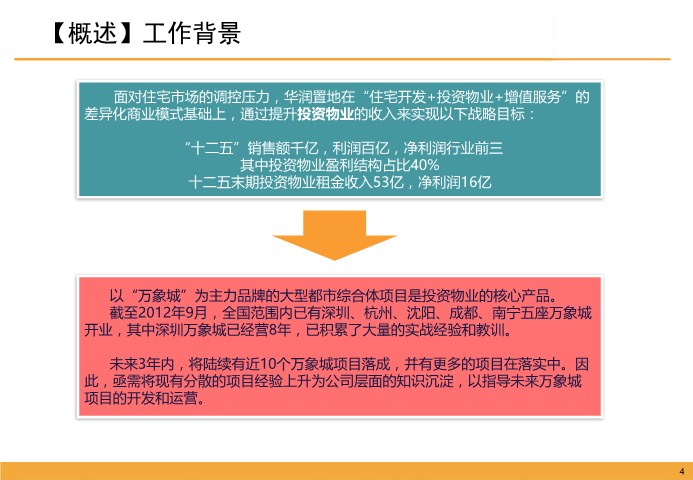 【概述】工作背景

面对住宅市场的调控压力，华润置地在“住宅开发+投资物业+增值服务”的差异化商业模式基础上，通过提升投资物业的收入来实现以下战略目标：

“十二五”销售额千亿，利润百亿，净利润行业前三
其中投资物业盈利结构占比40%
十二五末期投资物业租金收入53亿，净利润16亿

以“万象城”为主力品牌的大型都市综合体项目是投资物业的核心产品。
截至2012年9月，全国范围内已有深圳、杭州、沈阳、成都、南宁五座万象城开业，其中深圳万象城已经营8年，已积累了大量的实战经验和教训。

未来3年内，将陆续有近10个万象城项目落成，并有更多的项目在落实中。因此，亟需将现有分散的项目经验上升为公司层面的知识沉淀，以指导未来万象城项目的开发和运营。

4